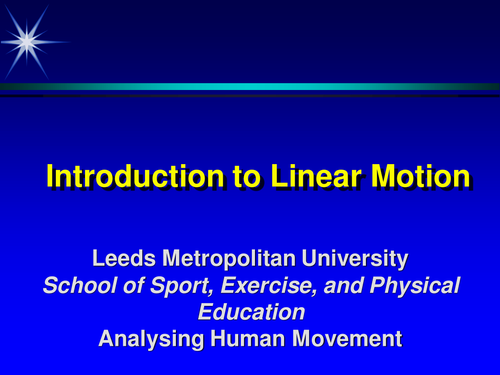 Introduction to Linear Motion

Leeds Metropolitan University
School of Sport, Exercise, and Physical Education
Analysing Human Movement